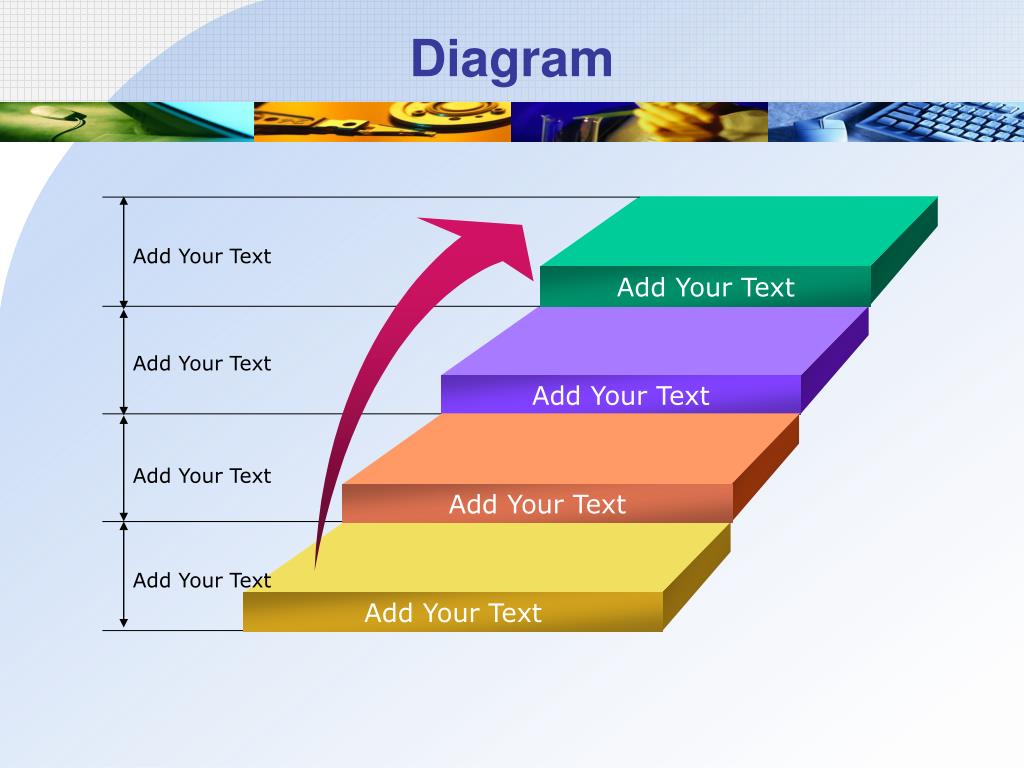 Diagram

Add Your Text

Add Your Text

Add Your Text

Add Your Text

Add Your Text

Add Your Text

Add Your Text

Add Your Text